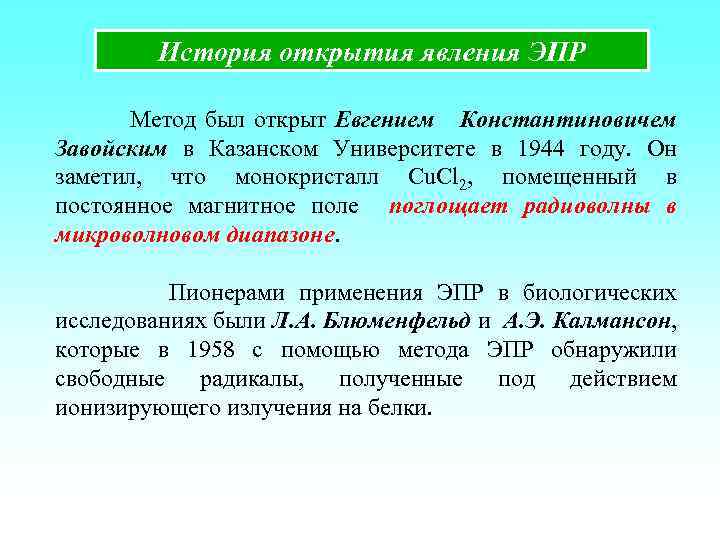 История открытия явления ЭПР

Метод был открыт Евгением Константиновичем Завойским в Казанском Университете в 1944 году. Он заметил, что монокристалл $CuCl_2$, помещенный в постоянное магнитное поле поглощает радиоволны в микроволновом диапазоне.

Пионерами применения ЭПР в биологических исследованиях были Л.А. Блюменфельд и А.Э. Калмансон, которые в 1958 с помощью метода ЭПР обнаружили свободные радикалы, полученные под действием ионизирующего излучения на белки.